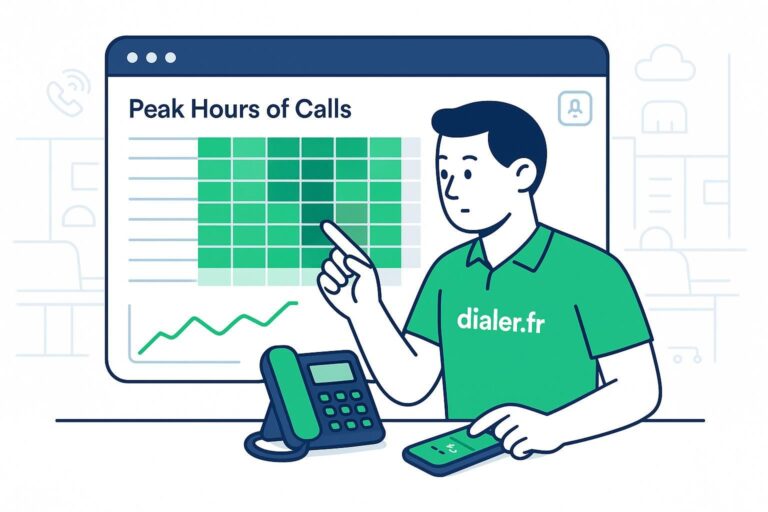 Peak Hours of Calls

dialer.fr